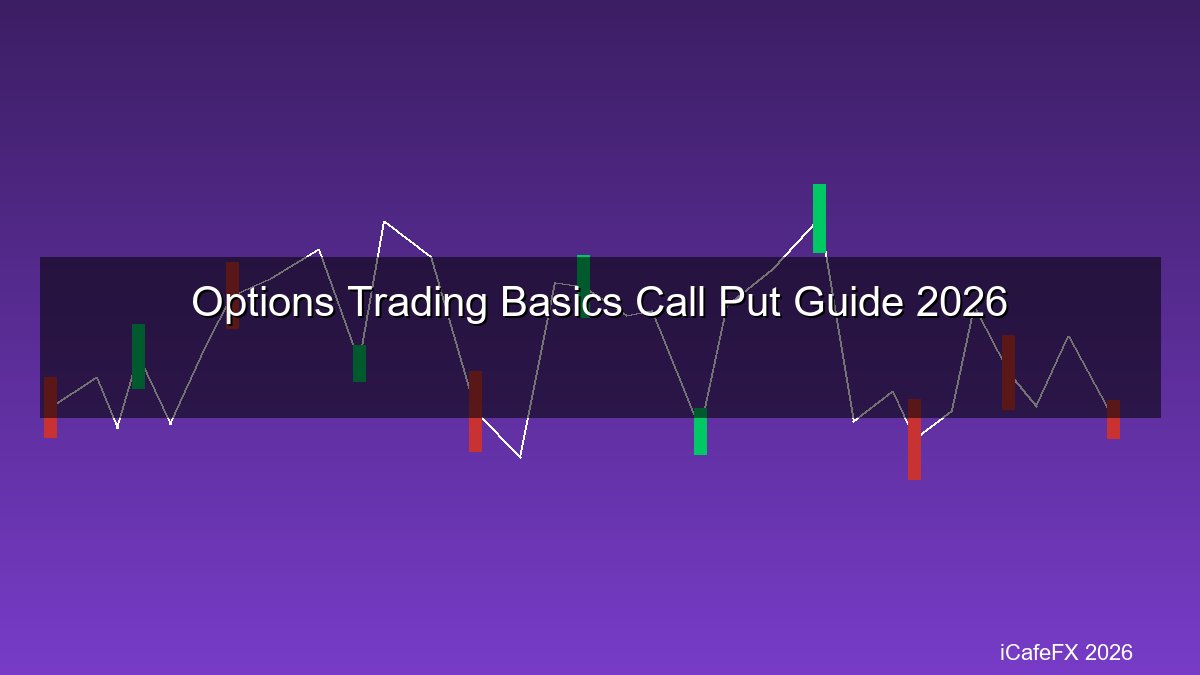 Options Trading Basics Call Put Guide 2026

iCafeFX 2026